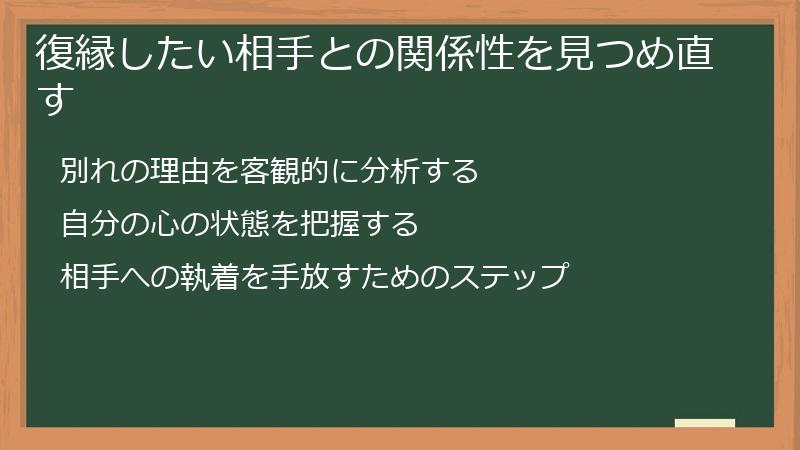 復縁したい相手との関係性を見つめ直す

別れの理由を客観的に分析する

自分の心の状態を把握する

相手への執着を手放すためのステップ